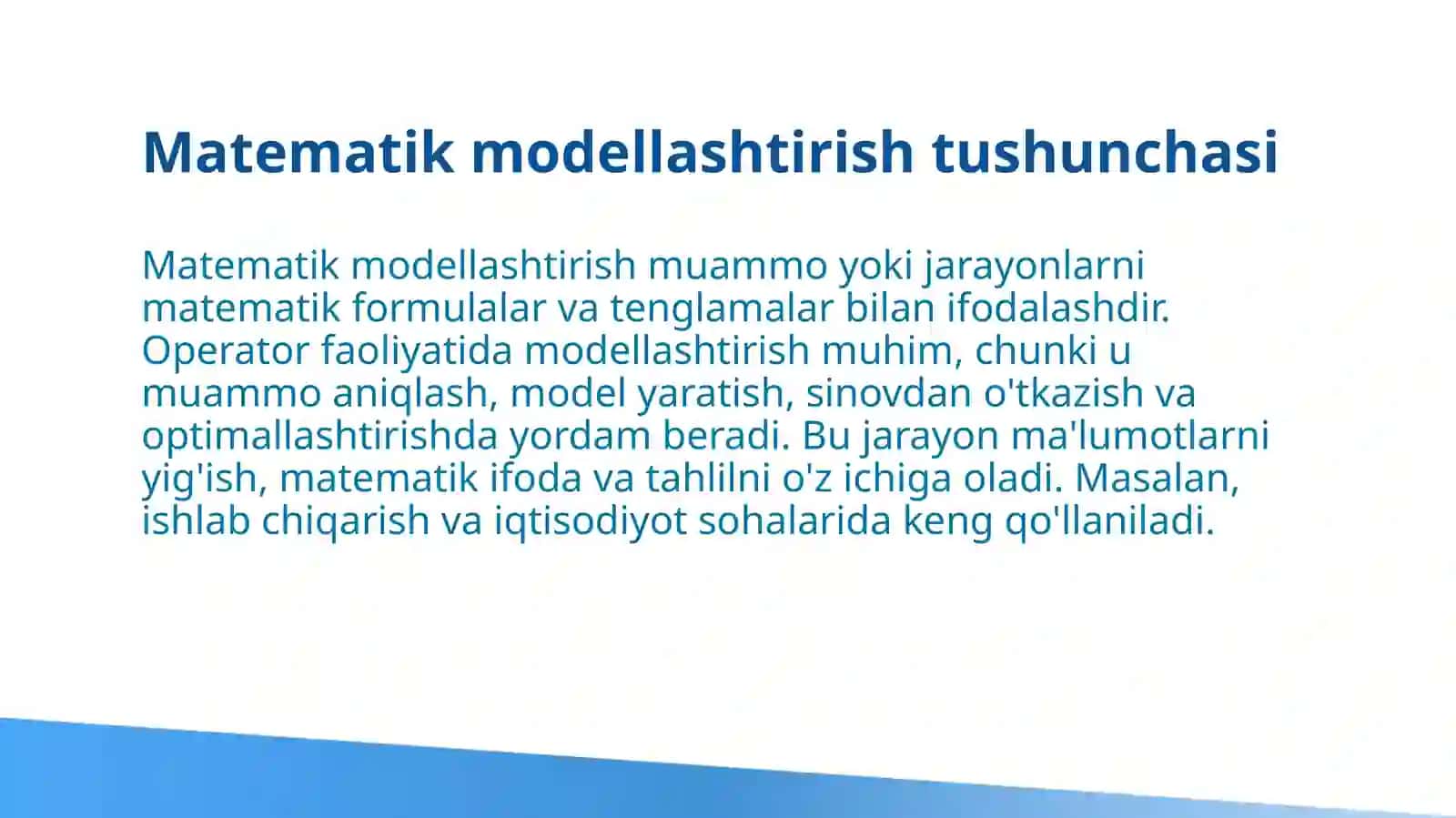 Matematik modellashtirish tushunchasi

Matematik modellashtirish muammo yoki jarayonlarni matematik formulalar va tenglamalar bilan ifodalashdir. Operator faoliyatida modellashtirish muhim, chunki u muammo aniqlash, model yaratish, sinovdan o'tkazish va optimallashtirishda yordam beradi. Bu jarayon ma'lumotlarni yig'ish, matematik ifoda va tahlilni o'z ichiga oladi. Masalan, ishlab chiqarish va iqtisodiyot sohalarida keng qo'llaniladi.